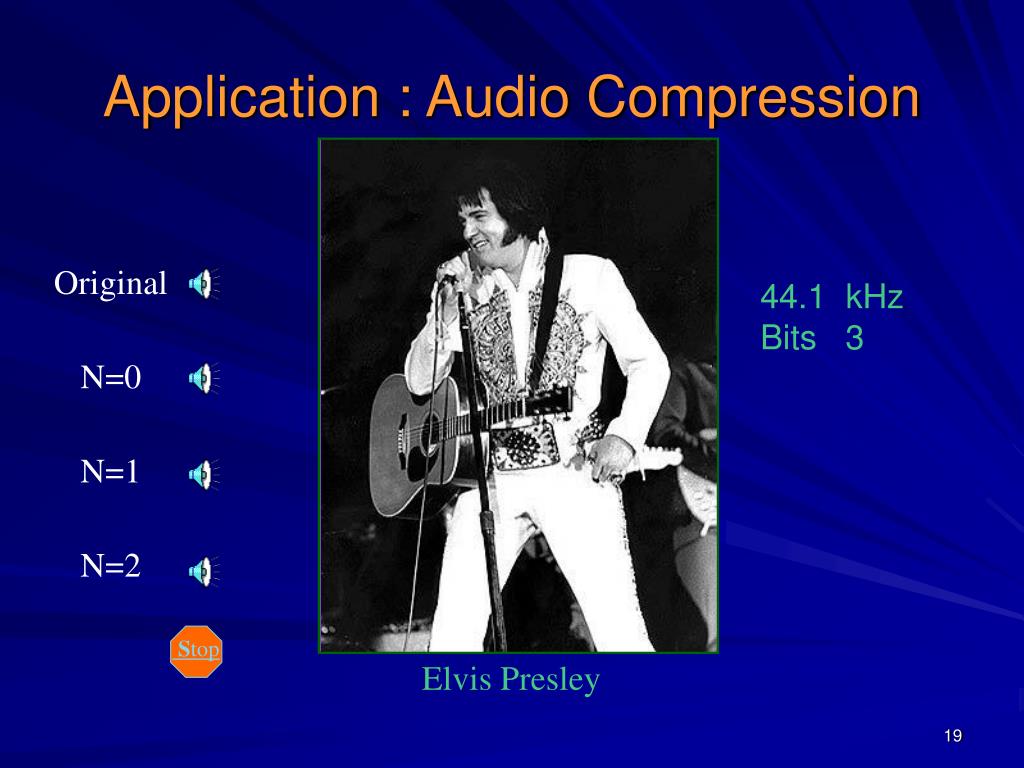 Application : Audio Compression

Original

N=0

N=1

N=2

Stop

44.1 kHz
Bits 3

Elvis Presley

19